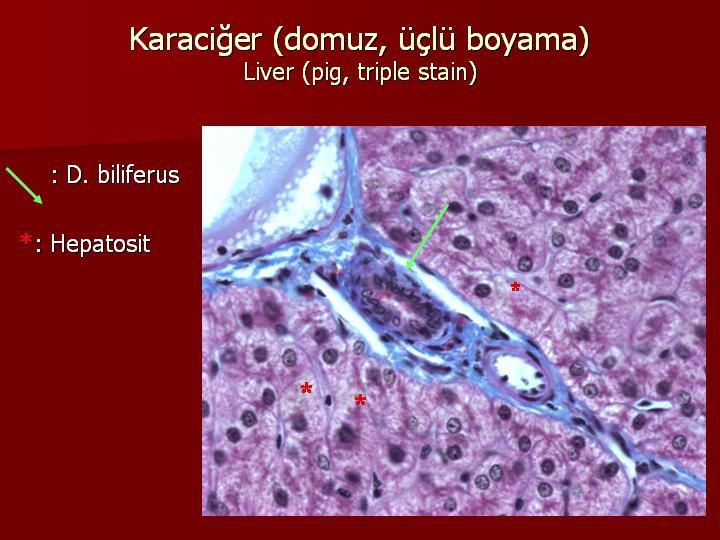 Karaciğer (domuz, üçlü boyama)
Liver (pig, triple stain)

: D. biliferus

*: Hepatosit

*

*

*